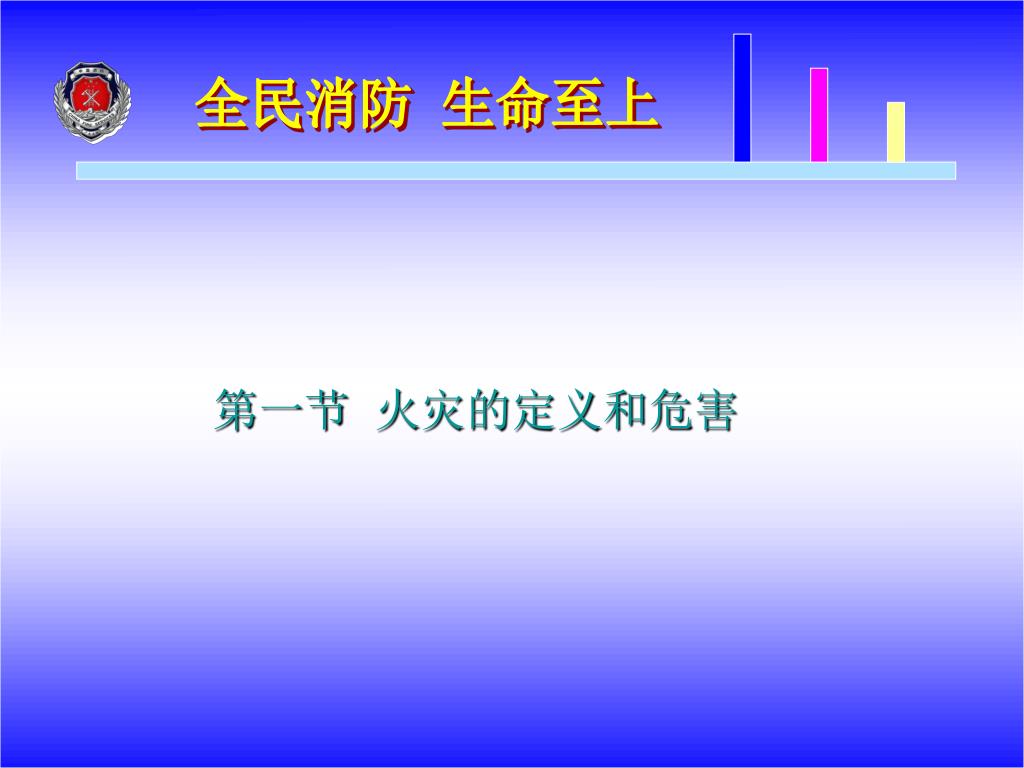 全民消防 生命至上

第一节 火灾的定义和危害